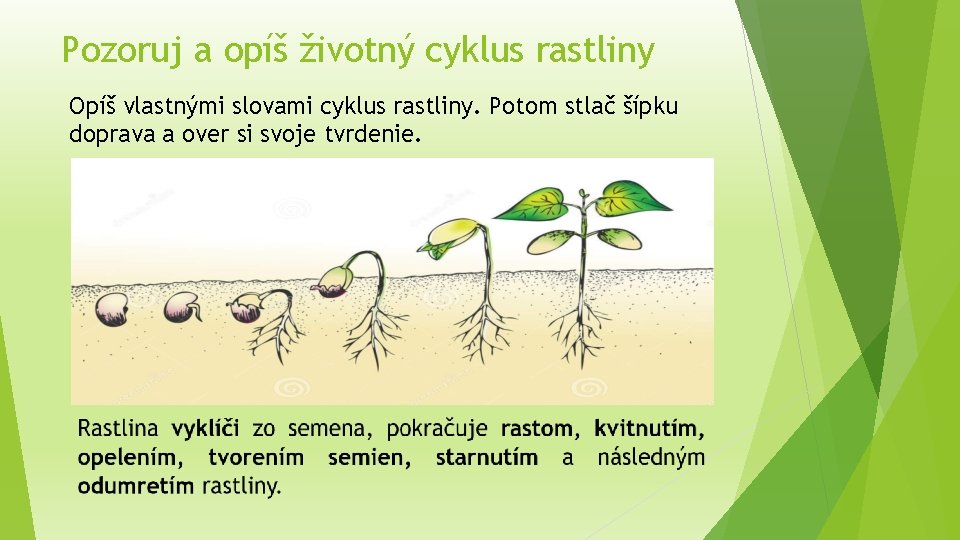 Pozoruj a opíš životný cyklus rastliny

Opíš vlastnými slovami cyklus rastliny. Potom stlač šípku doprava a over si svoje tvrdenie.

Rastlina vyklíči zo semena, pokračuje rastom, kvitnutím, opelením, tvorením semien, starnutím a následným odumretím rastliny.